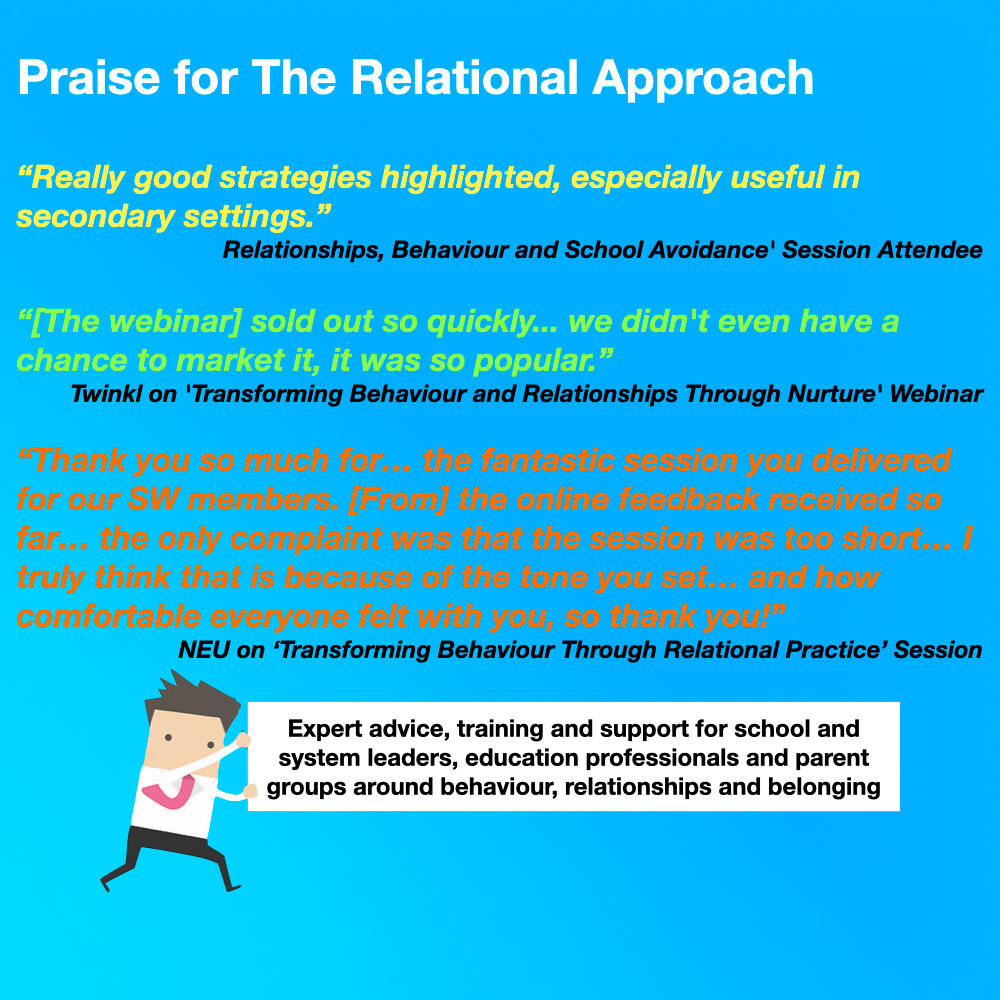 Praise for The Relational Approach

“Really good strategies highlighted, especially useful in secondary settings.”
Relationships, Behaviour and School Avoidance' Session Attendee

“[The webinar] sold out so quickly... we didn't even have a chance to market it, it was so popular.”
Twinkl on 'Transforming Behaviour and Relationships Through Nurture' Webinar

“Thank you so much for… the fantastic session you delivered for our SW members. [From] the online feedback received so far… the only complaint was that the session was too short… I truly think that is because of the tone you set… and how comfortable everyone felt with you, so thank you!”
NEU on ‘Transforming Behaviour Through Relational Practice’ Session

Expert advice, training and support for school and system leaders, education professionals and parent groups around behaviour, relationships and belonging